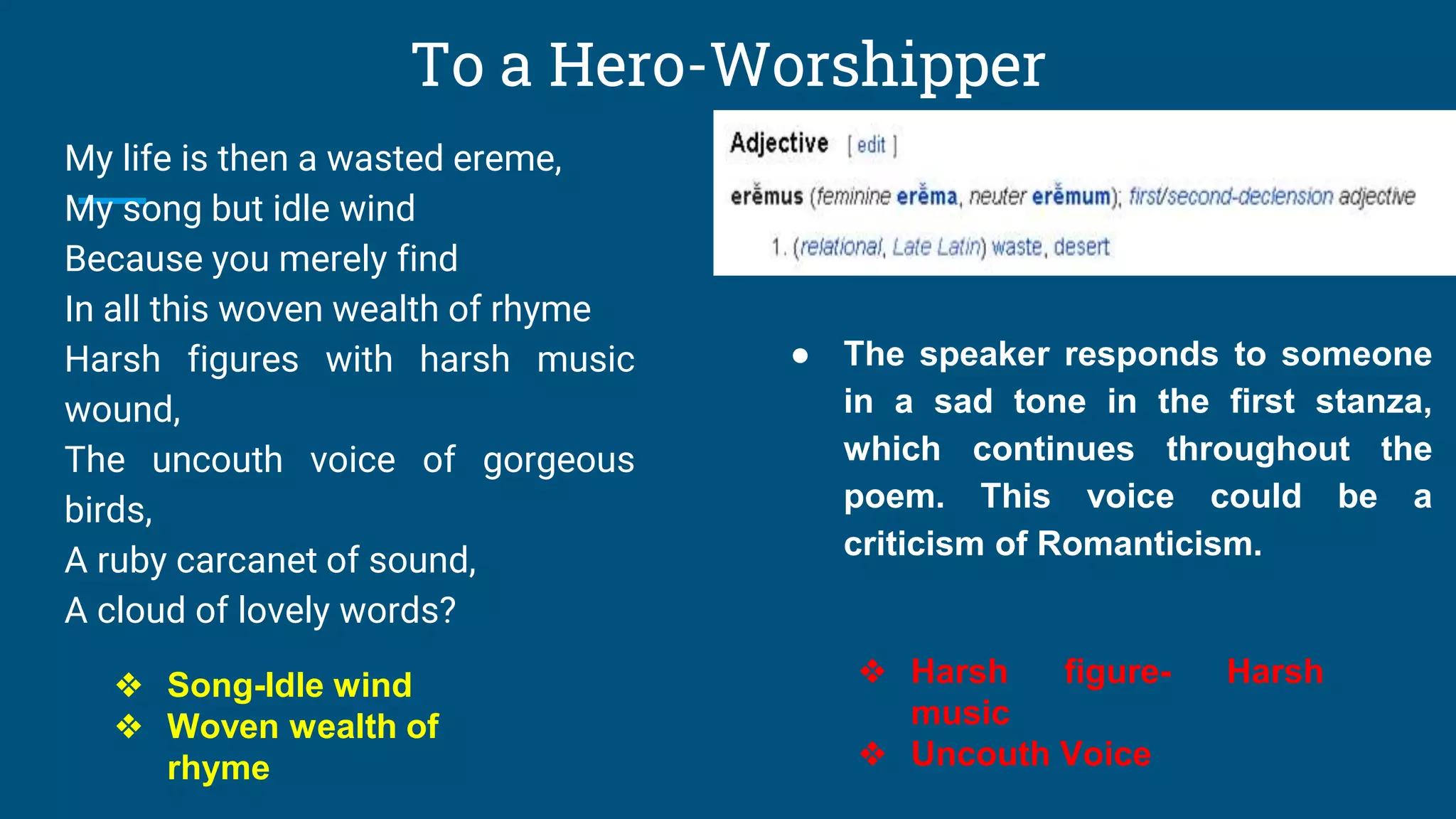 To a Hero-Worshipper

My life is then a wasted ereme,
My song but idle wind
Because you merely find
In all this woven wealth of rhyme
Harsh figures with harsh music wound,
The uncouth voice of gorgeous birds,
A ruby carcanet of sound,
A cloud of lovely words?

❖ Song-Idle wind
❖ Woven wealth of rhyme

Adjective [ edit ]

erĕmus (feminine erĕma, neuter erĕmum); first/second-declension adjective

1. (relational, Late Latin) waste, desert

● The speaker responds to someone in a sad tone in the first stanza, which continues throughout the poem. This voice could be a criticism of Romanticism.

❖ Harsh figure- Harsh music
❖ Uncouth Voice